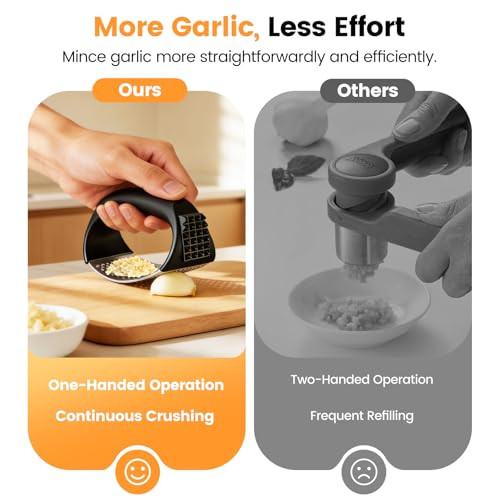 More Garlic, Less Effort

Mince garlic more straightforwardly and efficiently.

Ours

One-Handed Operation

Continuous Crushing

Others

Two-Handed Operation

Frequent Refilling